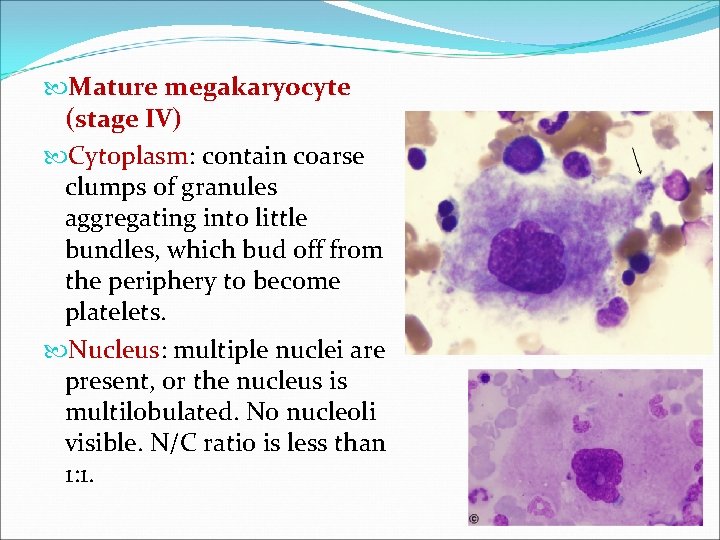 Mature megakaryocyte (stage IV)

Cytoplasm: contain coarse clumps of granules aggregating into little bundles, which bud off from the periphery to become platelets.

Nucleus: multiple nuclei are present, or the nucleus is multilobulated. No nucleoli visible. N/C ratio is less than 1:1.

©